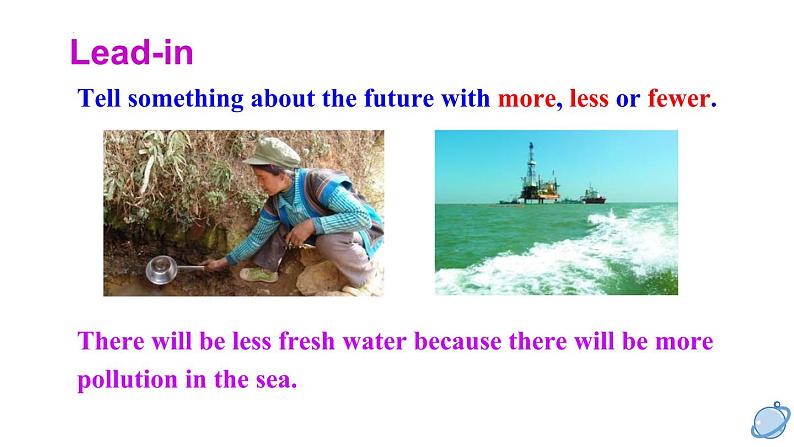 Lead-in

Tell something about the future with more, less or fewer.

There will be less fresh water because there will be more pollution in the sea.